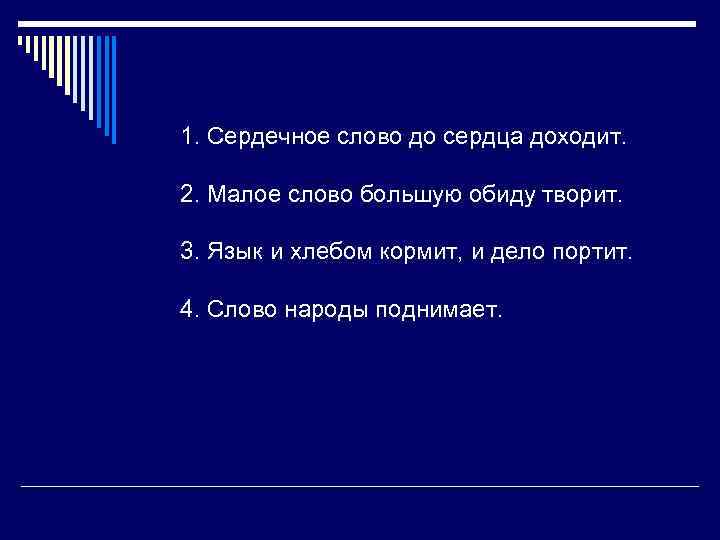 1. Сердечное слово до сердца доходит.

2. Малое слово большую обиду творит.

3. Язык и хлебом кормит, и дело портит.

4. Слово народы поднимает.